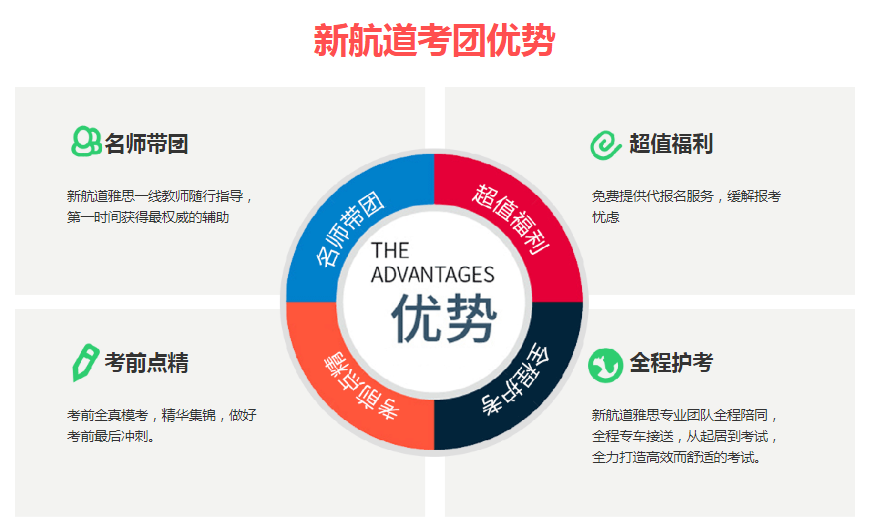 新航道考团优势

名师带团

新航道雅思一线教师随行指导，第一时间获得最权威的辅助

超值福利

免费提供代报名服务，缓解报考忧虑

名师带团

超值福利

THE ADVANTAGES

优势

考前点精

全程护考

考前点精

考前全真模考，精华集锦，做好考前最后冲刺。

全程护考

新航道雅思专业团队全程陪同，全程专车接送，从起居到考试，全力打造高效而舒适的考试。